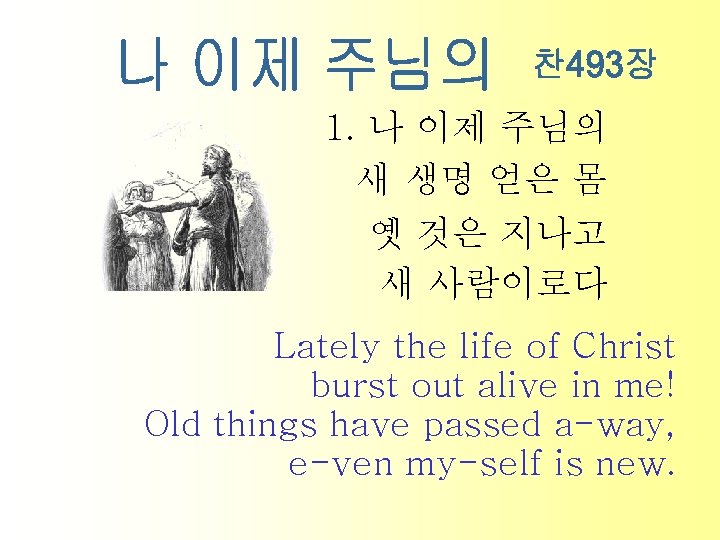 나 이제 주님의 찬493장

1. 나 이제 주님의
새 생명 얻은 몸
옛 것은 지나고
새 사람이로다

Lately the life of Christ
burst out alive in me!
Old things have passed a-way,
e-ven my-self is new.